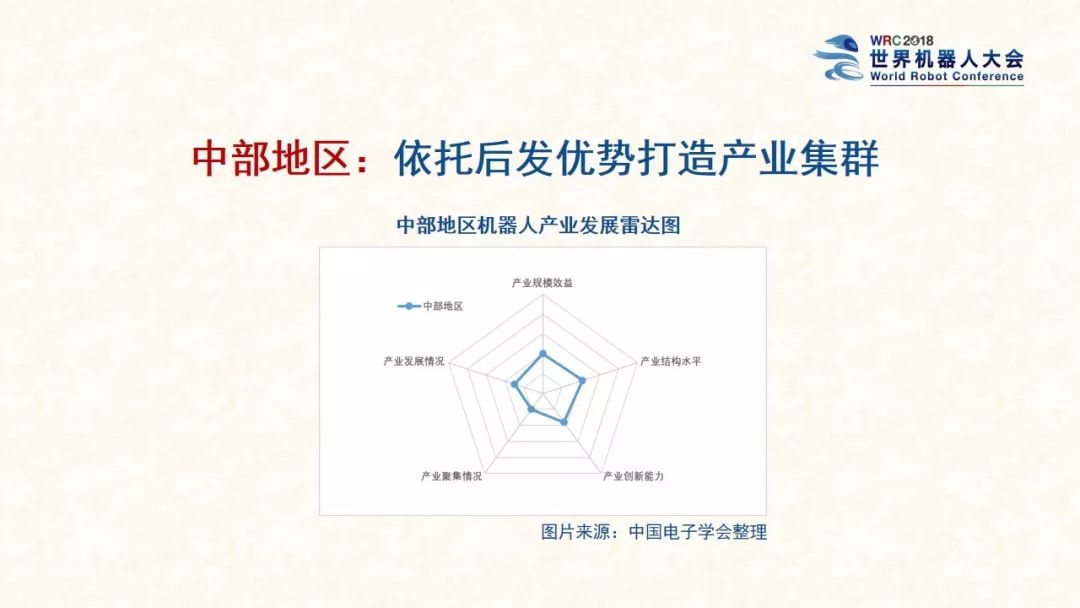 WRC 2018
世界机器人大会
World Robot Conference

中部地区：依托后发优势打造产业集群

中部地区机器人产业发展雷达图

中部地区

产业规模效益

产业结构水平

产业创新能力

产业聚集情况

产业发展情况

图片来源：中国电子学会整理